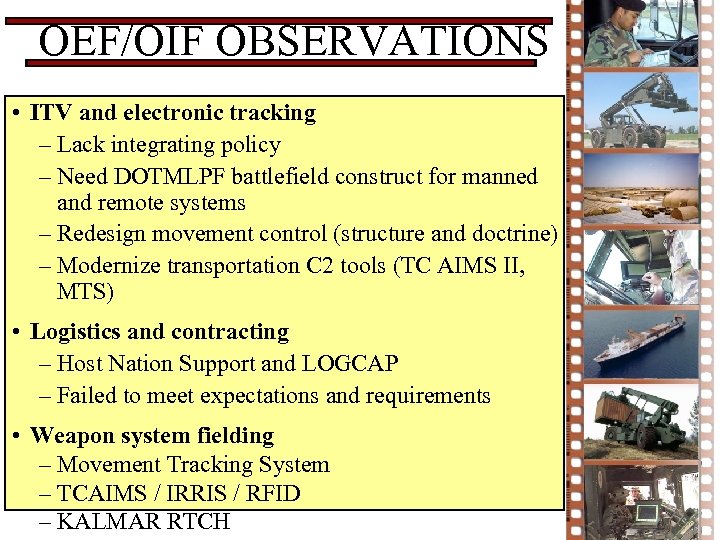 OEF/OIF OBSERVATIONS

• ITV and electronic tracking
– Lack integrating policy
– Need DOTMLPF battlefield construct for manned and remote systems
– Redesign movement control (structure and doctrine)
– Modernize transportation C2 tools (TC AIMS II, MTS)

• Logistics and contracting
– Host Nation Support and LOGCAP
– Failed to meet expectations and requirements

• Weapon system fielding
– Movement Tracking System
– TCAIMS / IRRIS / RFID
– KALMAR RTCH